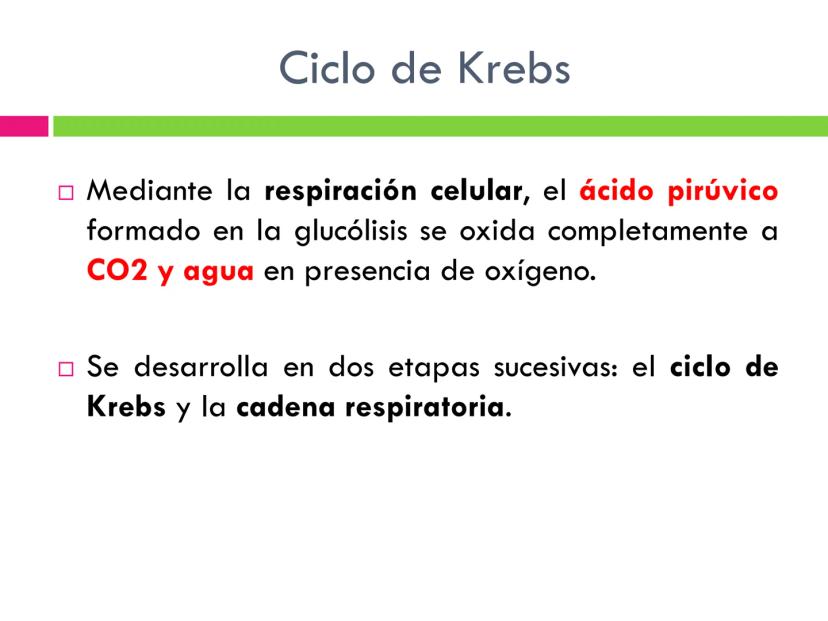 Ciclo de Krebs

□ Mediante la respiración celular, el ácido pirúvico formado en la glucólisis se oxida completamente a CO2 y agua en presencia de oxígeno.

□ Se desarrolla en dos etapas sucesivas: el ciclo de Krebs y la cadena respiratoria.